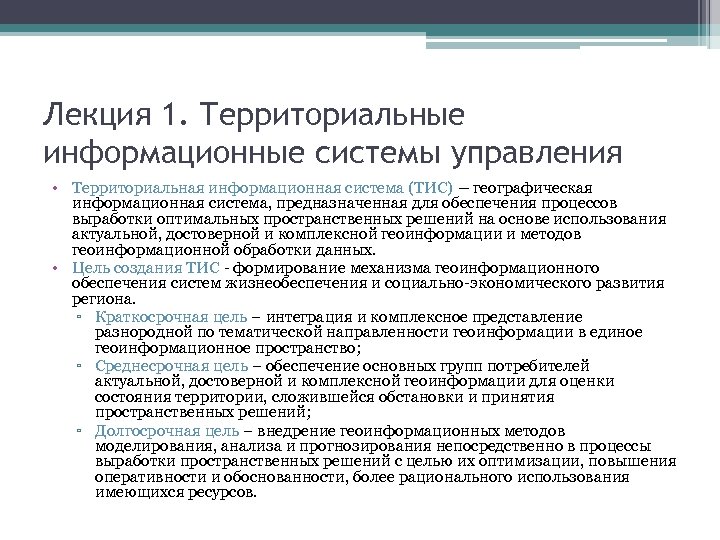 Лекция 1. Территориальные информационные системы управления

• Территориальная информационная система (ТИС) – географическая информационная система, предназначенная для обеспечения процессов выработки оптимальных пространственных решений на основе использования актуальной, достоверной и комплексной геоинформации и методов геоинформационной обработки данных.
• Цель создания ТИС - формирование механизма геоинформационного обеспечения систем жизнеобеспечения и социально-экономического развития региона.
  ▫ Краткосрочная цель – интеграция и комплексное представление разнородной по тематической направленности геоинформации в единое геоинформационное пространство;
  ▫ Среднесрочная цель – обеспечение основных групп потребителей актуальной, достоверной и комплексной геоинформации для оценки состояния территории, сложившейся обстановки и принятия пространственных решений;
  ▫ Долгосрочная цель – внедрение геоинформационных методов моделирования, анализа и прогнозирования непосредственно в процессы выработки пространственных решений с целью их оптимизации, повышения оперативности и обоснованности, более рационального использования имеющихся ресурсов.